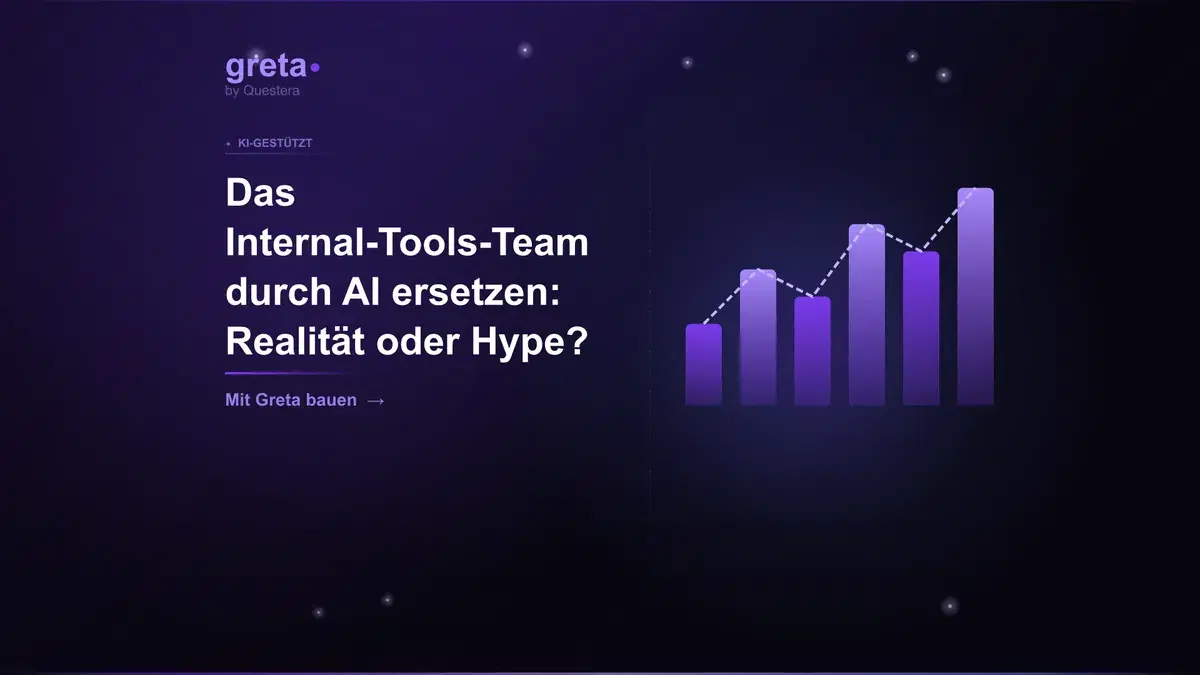 greta
by Questera

• KI-GESTÜTZT

Das Internal-Tools-Team durch AI ersetzen: Realität oder Hype?

Mit Greta bauen →